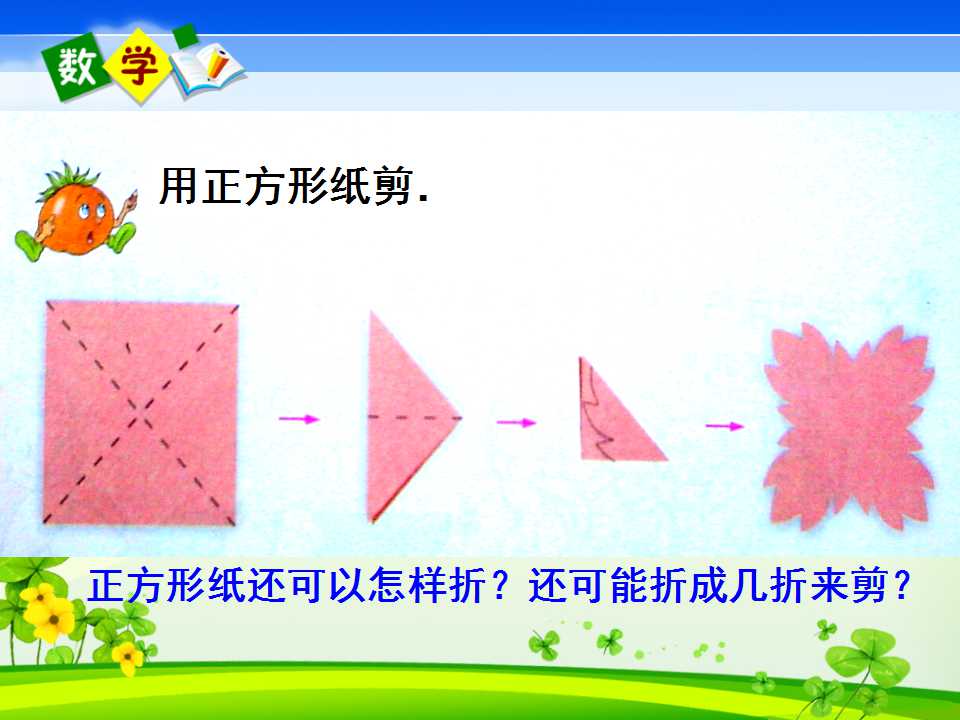 数学

用正方形纸剪.

正方形纸还可以怎样折？还可能折成几折来剪？